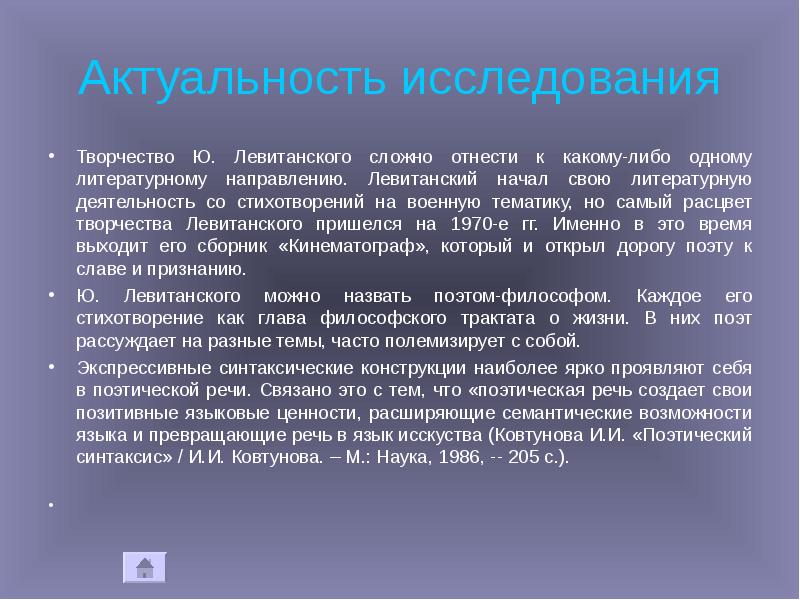 Актуальность исследования

• Творчество Ю. Левитанского сложно отнести к какому-либо одному литературному направлению. Левитанский начал свою литературную деятельность со стихотворений на военную тематику, но самый расцвет творчества Левитанского пришелся на 1970-е гг. Именно в это время выходит его сборник «Кинематограф», который и открыл дорогу поэту к славе и признанию.

• Ю. Левитанского можно назвать поэтом-философом. Каждое его стихотворение как глава философского трактата о жизни. В них поэт рассуждает на разные темы, часто полемизирует с собой.

• Экспрессивные синтаксические конструкции наиболее ярко проявляют себя в поэтической речи. Связано это с тем, что «поэтическая речь создает свои позитивные языковые ценности, расширяющие семантические возможности языка и превращающие речь в язык исскуства (Ковтунова И.И. «Поэтический синтаксис» / И.И. Ковтунова. – М.: Наука, 1986, -- 205 с.).

•